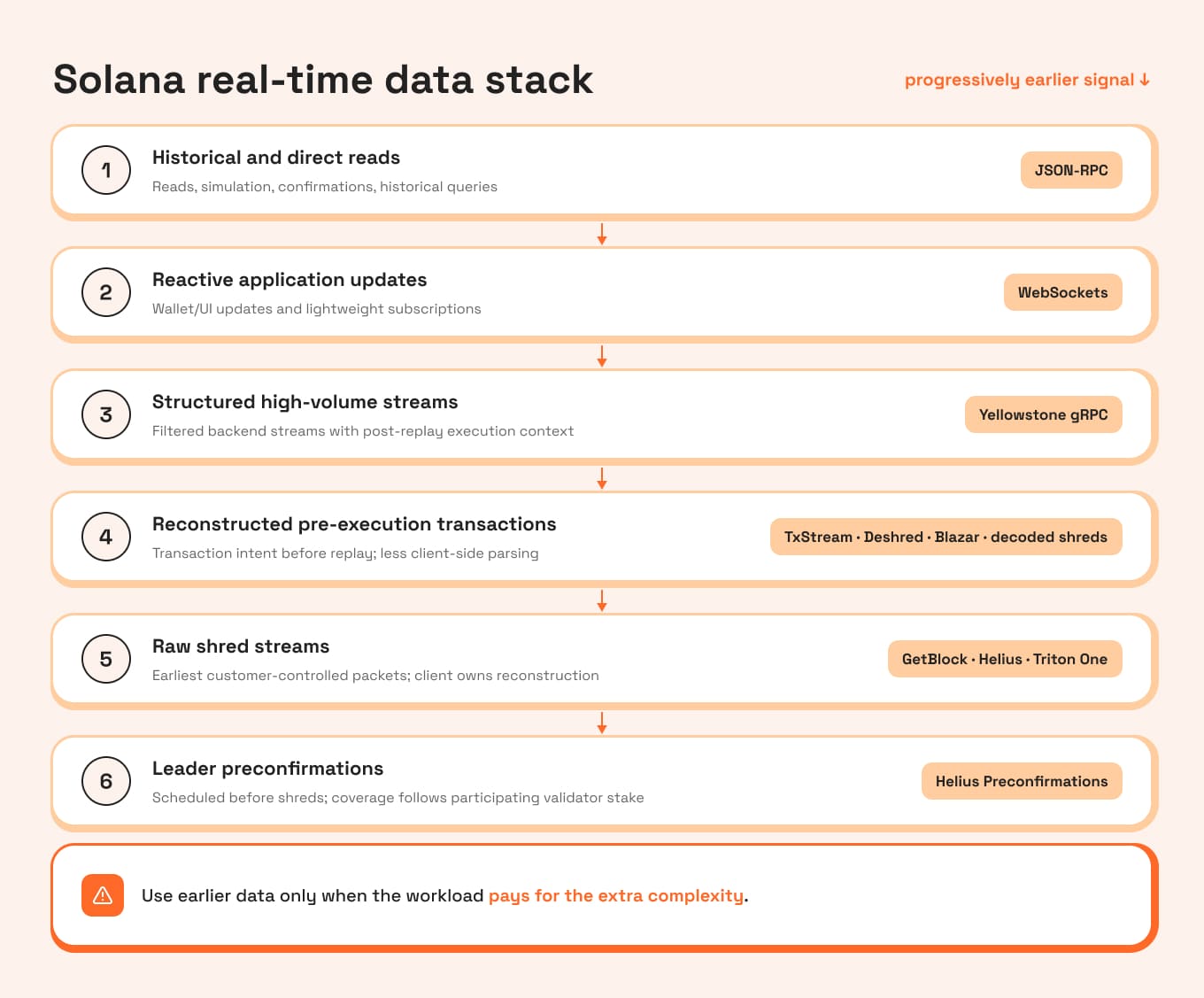 Solana real-time data stack

progressively earlier signal ↓

1
Historical and direct reads
Reads, simulation, confirmations, historical queries
JSON-RPC

2
Reactive application updates
Wallet/UI updates and lightweight subscriptions
WebSockets

3
Structured high-volume streams
Filtered backend streams with post-replay execution context
Yellowstone gRPC

4
Reconstructed pre-execution transactions
Transaction intent before replay; less client-side parsing
TxStream · Deshred · Blazar · decoded shreds

5
Raw shred streams
Earliest customer-controlled packets; client owns reconstruction
GetBlock · Helius · Triton One

6
Leader preconfirmations
Scheduled before shreds; coverage follows participating validator stake
Helius Preconfirmations

Use earlier data only when the workload pays for the extra complexity.